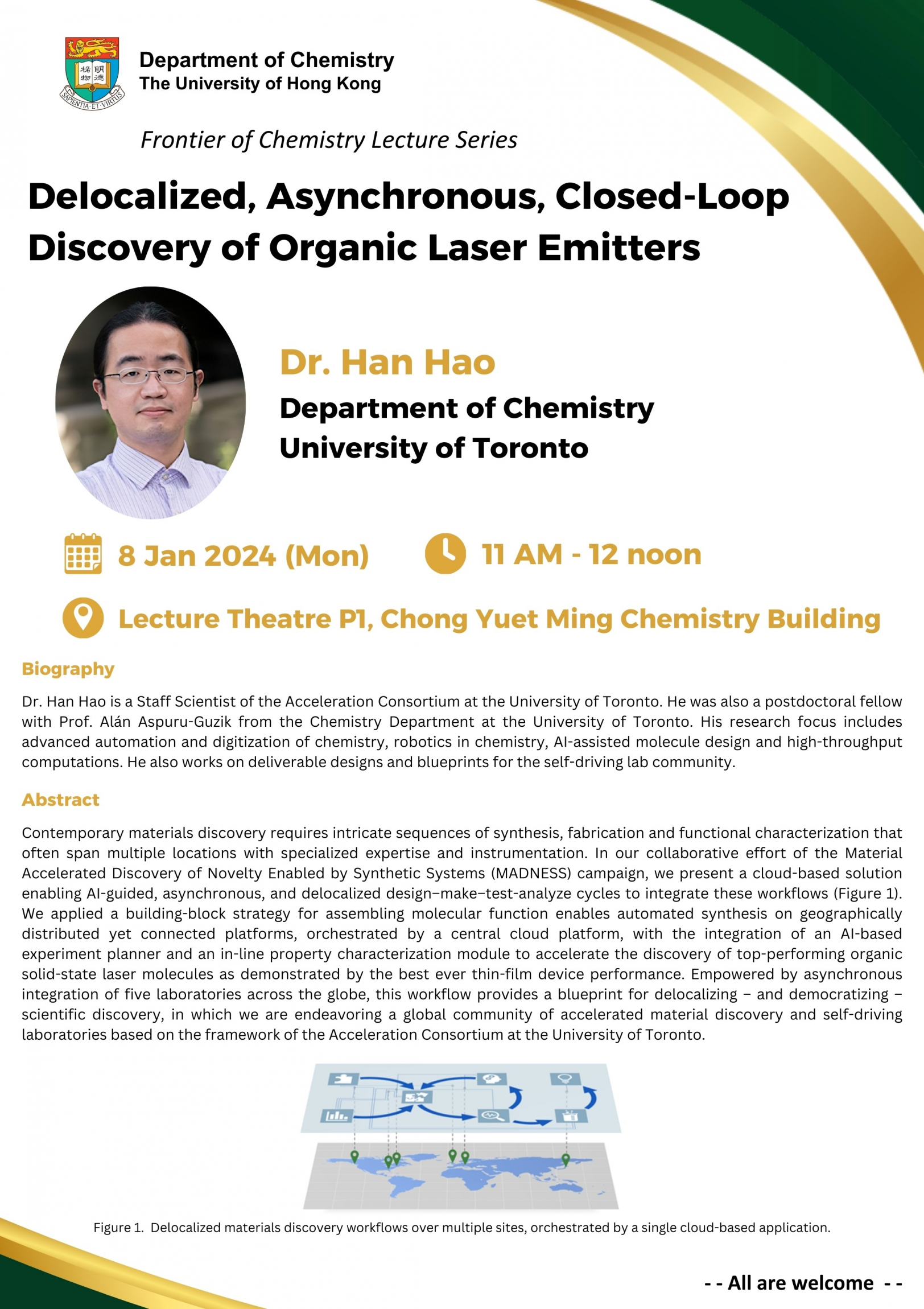 格物 明德
SAPIENTIA ET VIRTUS

Department of Chemistry
The University of Hong Kong

Frontier of Chemistry Lecture Series

Delocalized, Asynchronous, Closed-Loop Discovery of Organic Laser Emitters

Dr. Han Hao
Department of Chemistry
University of Toronto

8 Jan 2024 (Mon)

11 AM - 12 noon

Lecture Theatre P1, Chong Yuet Ming Chemistry Building

Biography

Dr. Han Hao is a Staff Scientist of the Acceleration Consortium at the University of Toronto. He was also a postdoctoral fellow with Prof. Alán Aspuru-Guzik from the Chemistry Department at the University of Toronto. His research focus includes advanced automation and digitization of chemistry, robotics in chemistry, AI-assisted molecule design and high-throughput computations. He also works on deliverable designs and blueprints for the self-driving lab community.

Abstract

Contemporary materials discovery requires intricate sequences of synthesis, fabrication and functional characterization that often span multiple locations with specialized expertise and instrumentation. In our collaborative effort of the Material Accelerated Discovery of Novelty Enabled by Synthetic Systems (MADNESS) campaign, we present a cloud-based solution enabling AI-guided, asynchronous, and delocalized design–make–test-analyze cycles to integrate these workflows (Figure 1). We applied a building-block strategy for assembling molecular function enables automated synthesis on geographically distributed yet connected platforms, orchestrated by a central cloud platform, with the integration of an AI-based experiment planner and an in-line property characterization module to accelerate the discovery of top-performing organic solid-state laser molecules as demonstrated by the best ever thin-film device performance. Empowered by asynchronous integration of five laboratories across the globe, this workflow provides a blueprint for delocalizing – and democratizing – scientific discovery, in which we are endeavoring a global community of accelerated material discovery and self-driving laboratories based on the framework of the Acceleration Consortium at the University of Toronto.

Figure 1. Delocalized materials discovery workflows over multiple sites, orchestrated by a single cloud-based application.

- - All are welcome - -